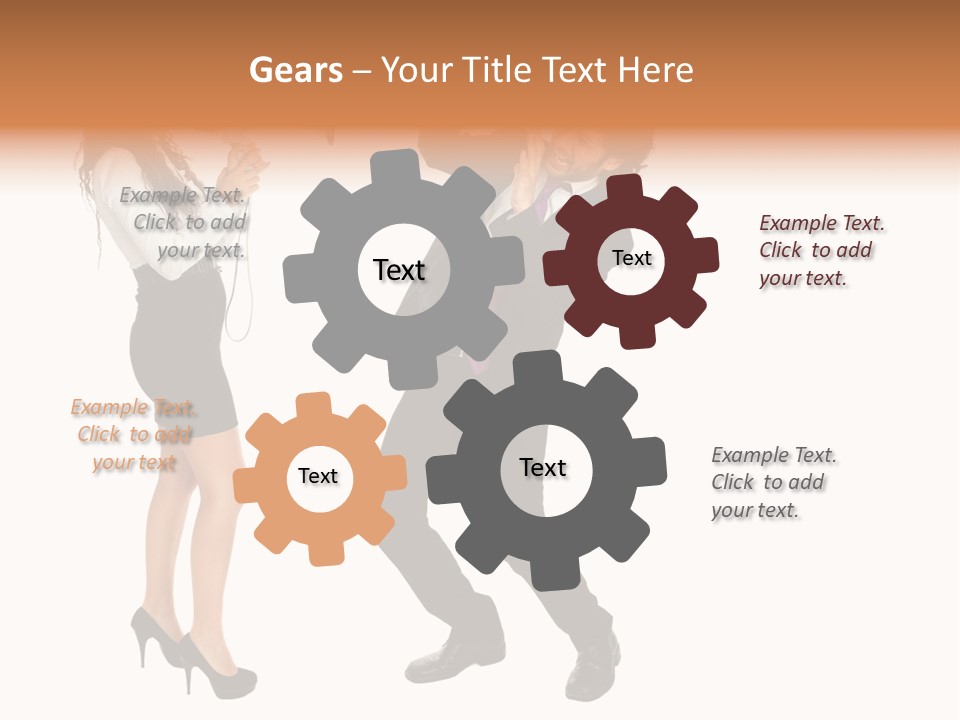 Gears – Your Title Text Here

Example Text. Click to add your text.

Text

Text

Example Text. Click to add your text.

Example Text. Click to add your text

Text

Text

Example Text. Click to add your text.